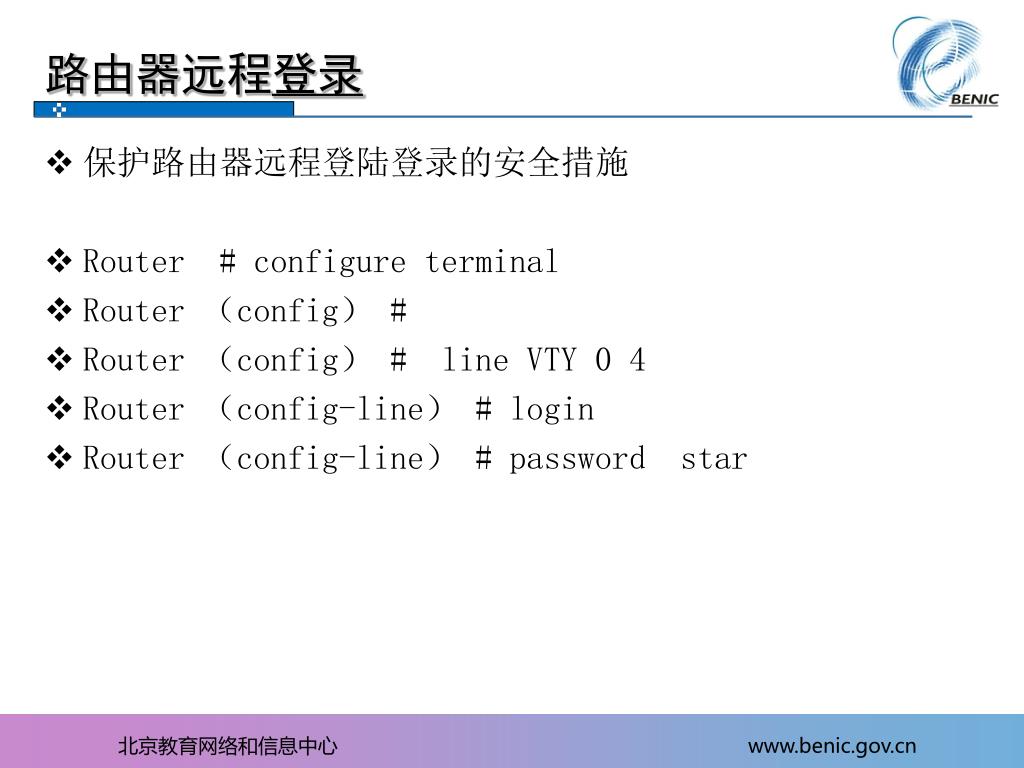 路由器远程登录

BENIC

❖ 保护路由器远程登陆登录的安全措施

❖ Router # configure terminal
❖ Router （config） #
❖ Router （config） # line VTY 0 4
❖ Router （config-line） # login
❖ Router （config-line） # password star

北京教育网络和信息中心

www.benic.gov.cn